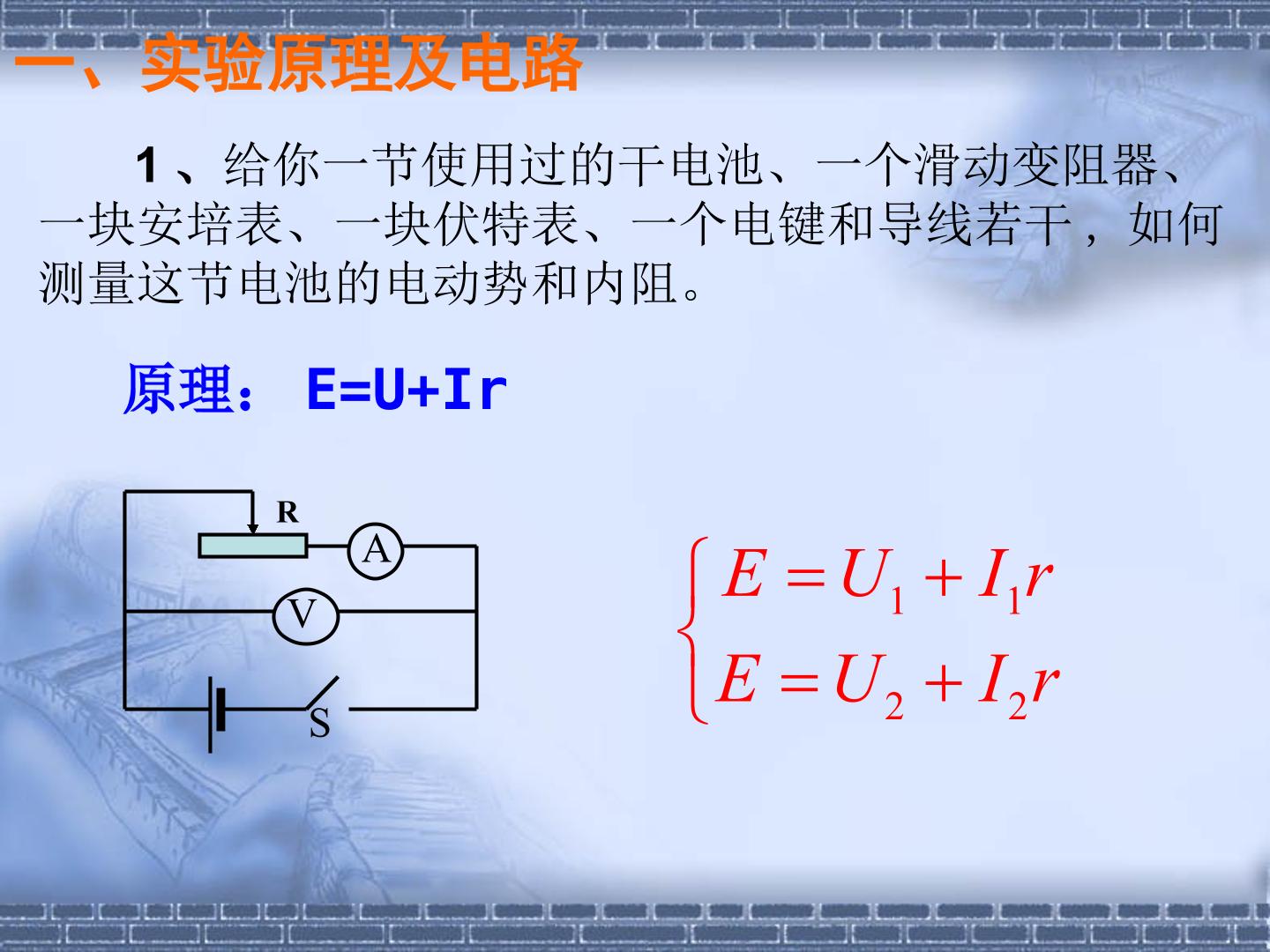 一、实验原理及电路

1、给你一节使用过的干电池、一个滑动变阻器、一块安培表、一块伏特表、一个电键和导线若干，如何测量这节电池的电动势和内阻。

原理：E=U+Ir

R
A
V
S

$\begin{cases} E = U_1 + I_1 r \\ E = U_2 + I_2 r \end{cases}$